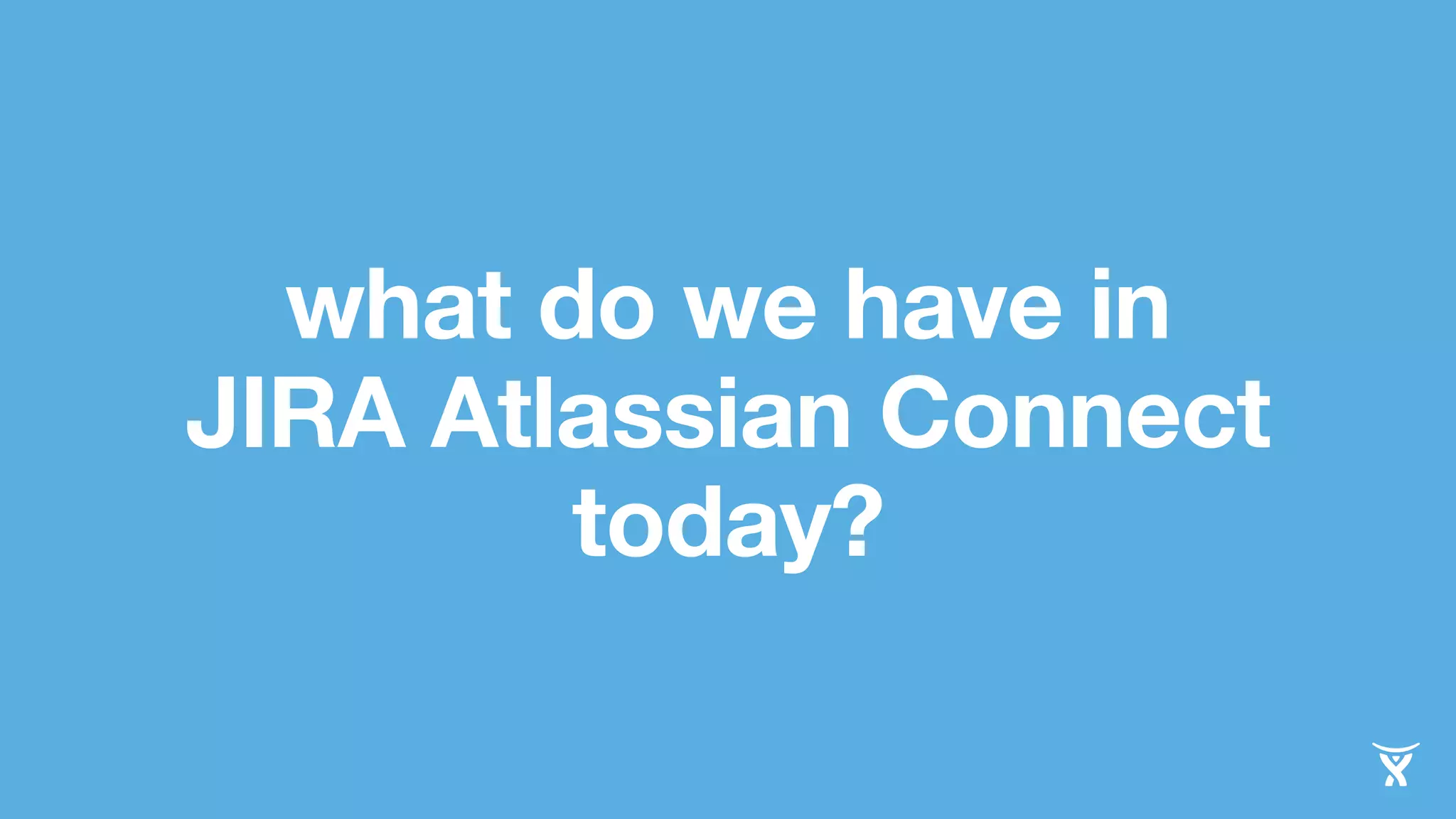 what do we have in JIRA Atlassian Connect today?